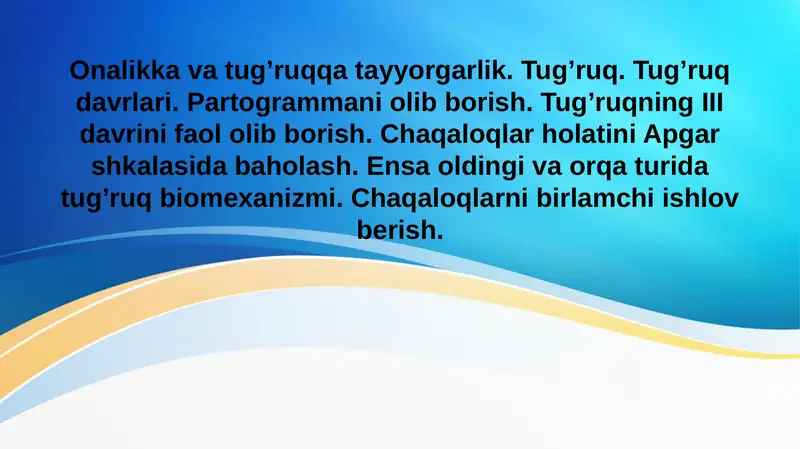 Onalikka va tug’ruqqa tayyorgarlik. Tug’ruq. Tug’ruq davrlari. Partogrammani olib borish. Tug’ruqning III davrini faol olib borish. Chaqaloqlar holatini Apgar shkalasida baholash. Ensa oldingi va orqa turida tug’ruq biomexanizmi. Chaqaloqlarni birlamchi ishlov berish.